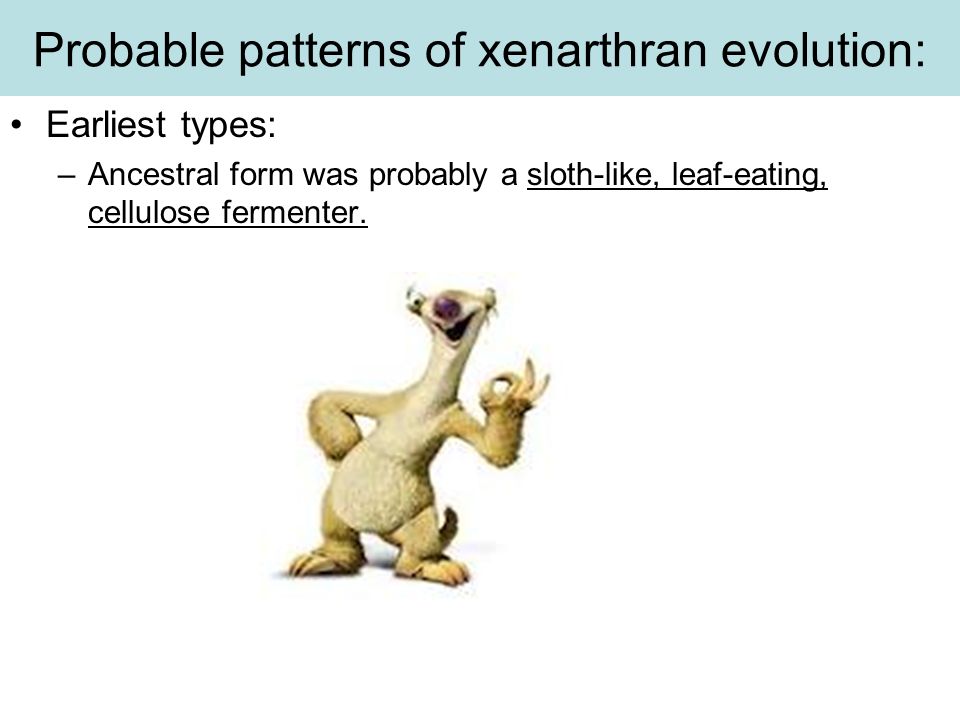 Probable patterns of xenarthran evolution:

• Earliest types:
– Ancestral form was probably a sloth-like, leaf-eating, cellulose fermenter.